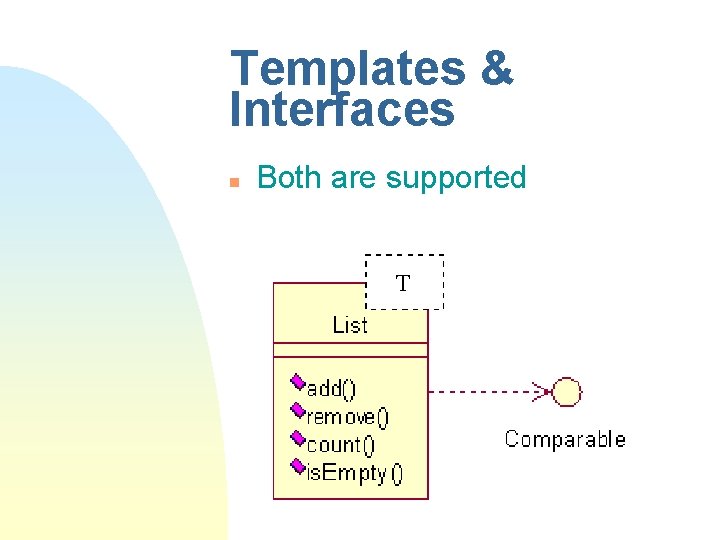 Templates & Interfaces

Both are supported

T

List

add()
remove()
count()
isEmpty()

Comparable